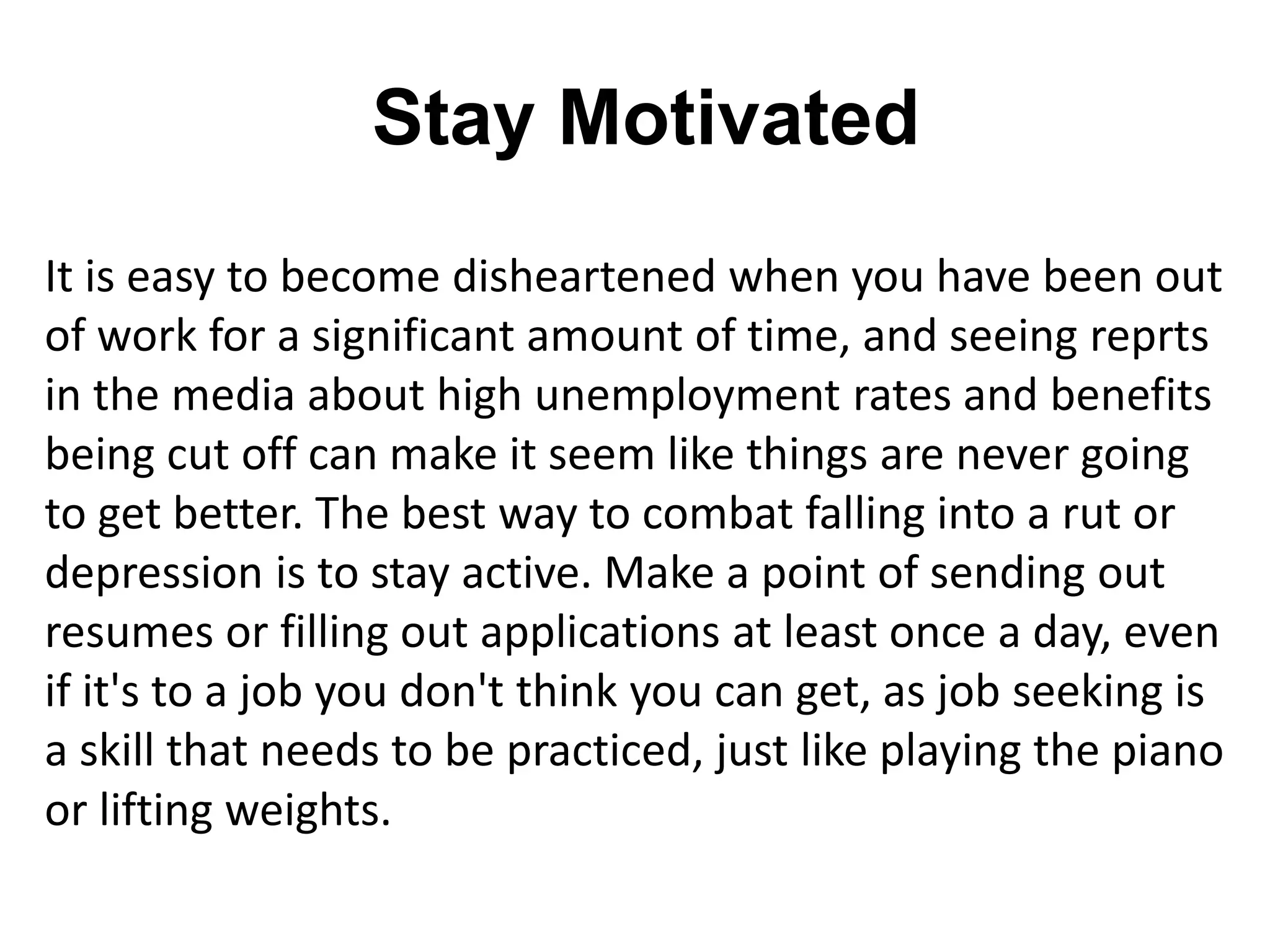 Stay Motivated

It is easy to become disheartened when you have been out of work for a significant amount of time, and seeing reprts in the media about high unemployment rates and benefits being cut off can make it seem like things are never going to get better. The best way to combat falling into a rut or depression is to stay active. Make a point of sending out resumes or filling out applications at least once a day, even if it's to a job you don't think you can get, as job seeking is a skill that needs to be practiced, just like playing the piano or lifting weights.